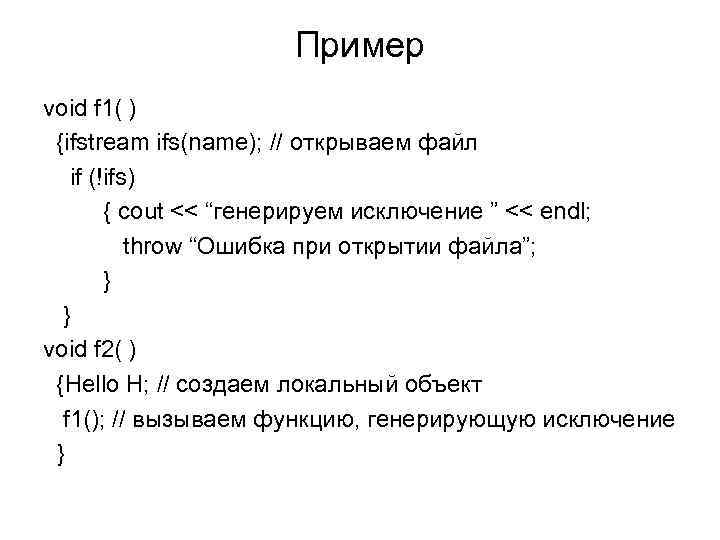 Пример

void f1( )
{ifstream ifs(name); // открываем файл
if (!ifs)
{ cout << “генерируем исключение ” << endl;
throw “Ошибка при открытии файла”;
}
}
void f2( )
{Hello H; // создаем локальный объект
f1(); // вызываем функцию, генерирующую исключение
}